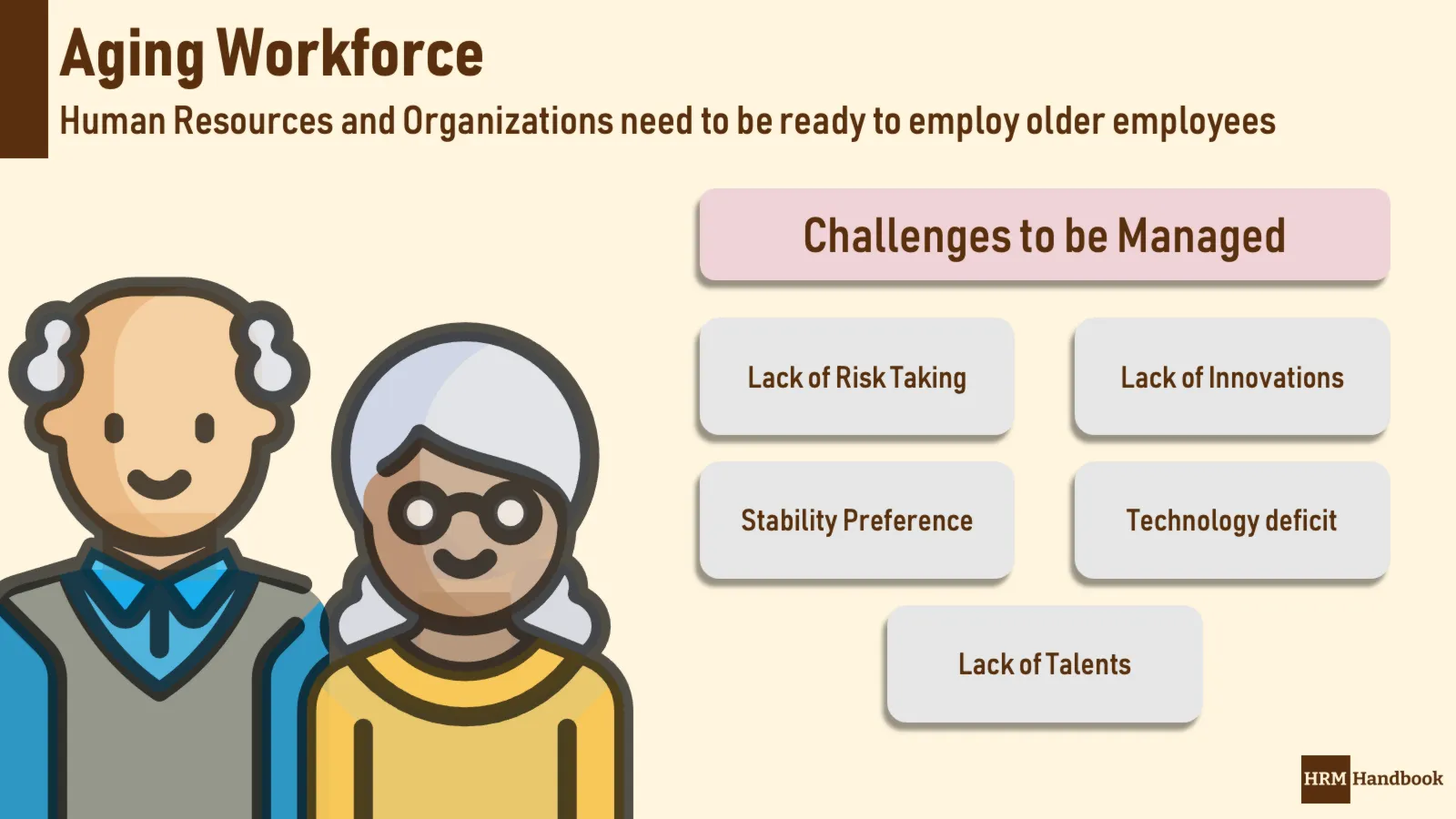 Aging Workforce

Human Resources and Organizations need to be ready to employ older employees

Challenges to be Managed

Lack of Risk Taking

Lack of Innovations

Stability Preference

Technology deficit

Lack of Talents

HRM Handbook